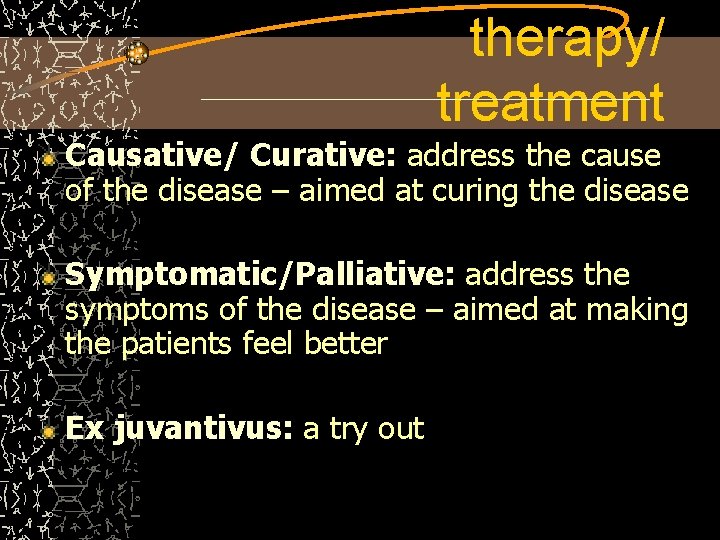 therapy/ treatment

Causative/ Curative: address the cause of the disease – aimed at curing the disease

Symptomatic/Palliative: address the symptoms of the disease – aimed at making the patients feel better

Ex juvantivus: a try out